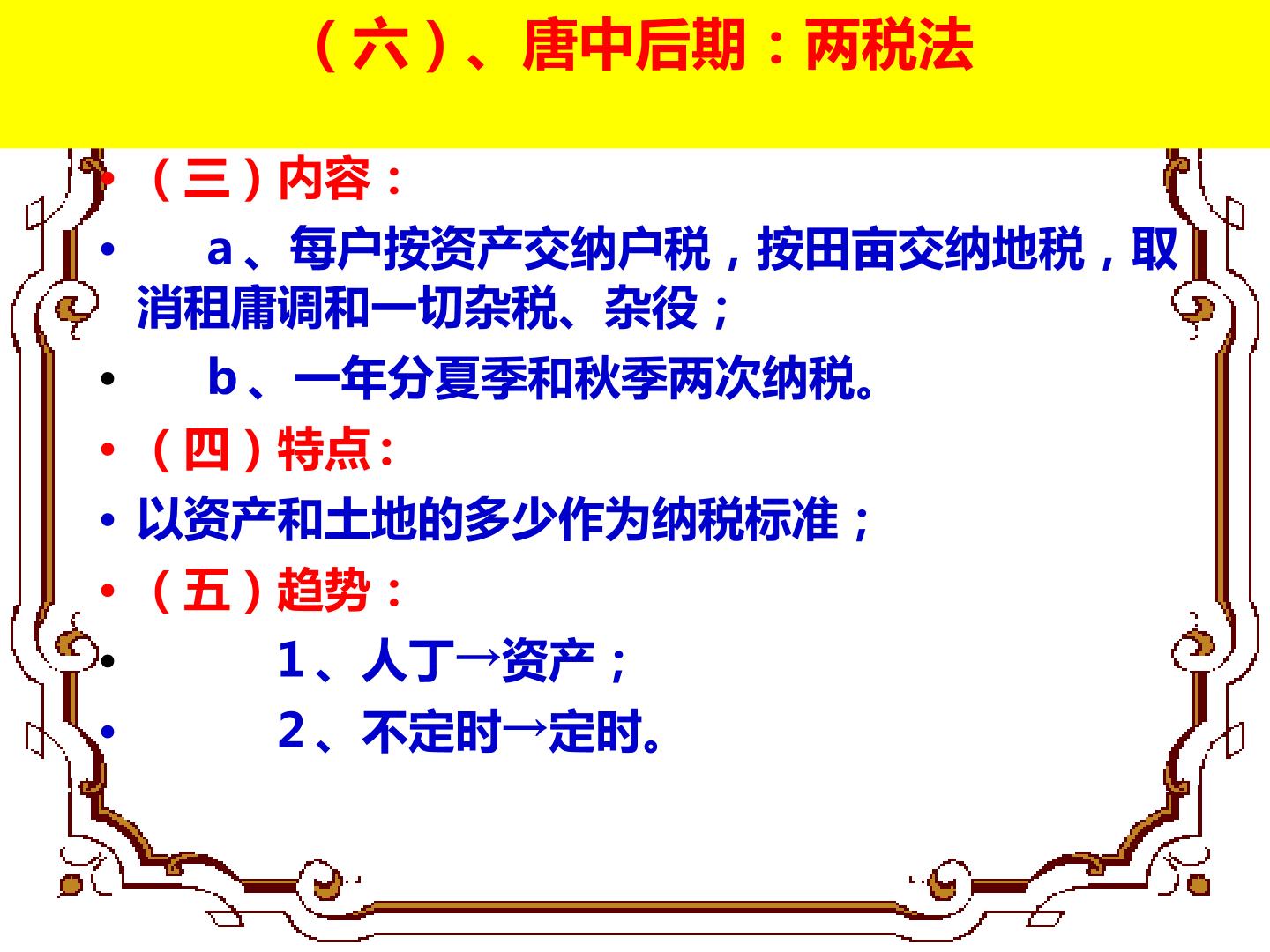 （六）、唐中后期：两税法

• （三）内容：

• a、每户按资产交纳户税，按田亩交纳地税，取消租庸调和一切杂税、杂役；

• b、一年分夏季和秋季两次纳税。

• （四）特点：

• 以资产和土地的多少作为纳税标准；

• （五）趋势：

• 1、人丁→资产；

• 2、不定时→定时。